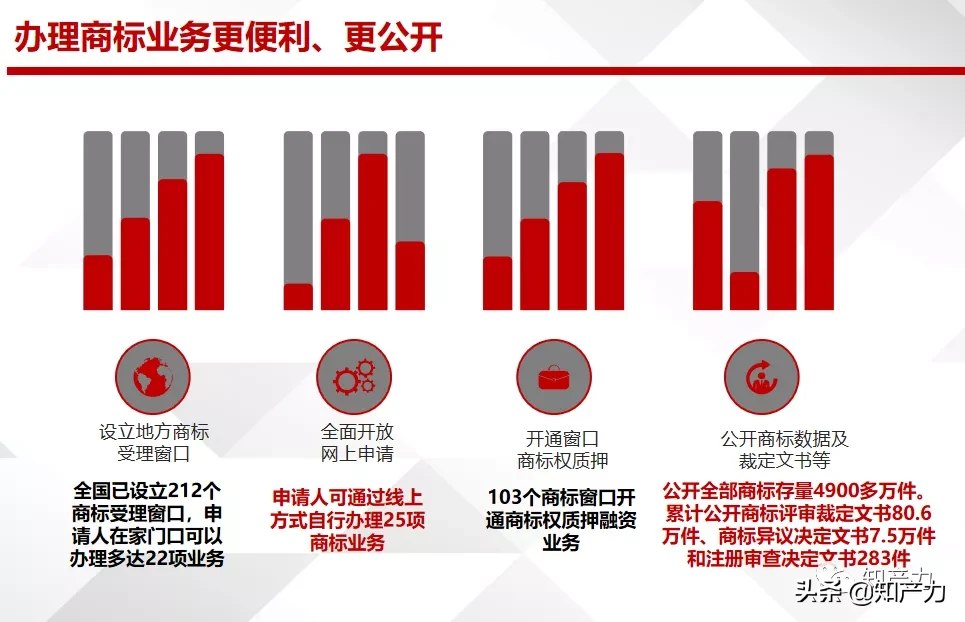 办理商标业务更便利、更公开

设立地方商标受理窗口

全国已设立212个商标受理窗口，申请人在家门口可以办理多达22项业务

全面开放网上申请

申请人可通过线上方式自行办理25项商标业务

开通窗口商标权质押

103个商标窗口开通商标权质押融资业务

公开商标数据及裁定文书等

公开全部商标存量4900多万件。累计公开商标评审裁定文书80.6万件、商标异议决定文书7.5万件和注册审查决定文书283件

知产力

头条 @知产力